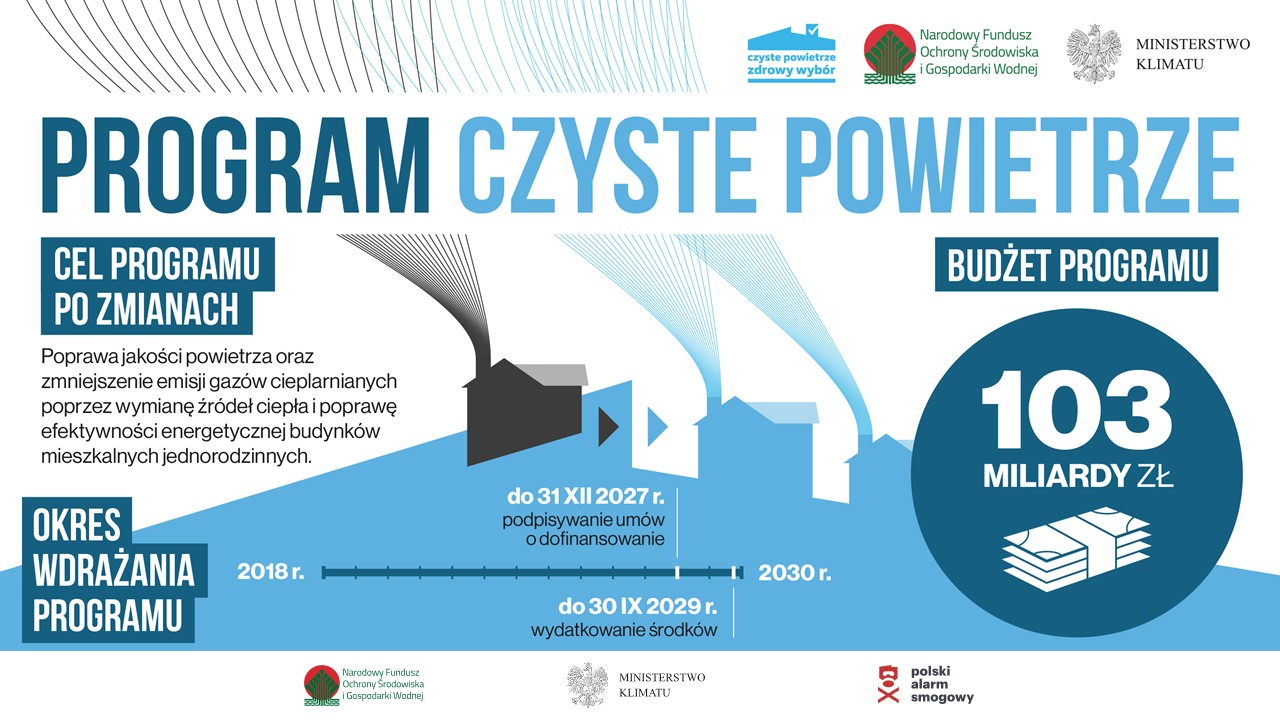 czyste powietrze
zdrowy wybór

Narodowy Fundusz Ochrony Środowiska i Gospodarki Wodnej

MINISTERSTWO KLIMATU

PROGRAM CZYSTE POWIETRZE

CEL PROGRAMU PO ZMIANACH

Poprawa jakości powietrza oraz zmniejszenie emisji gazów cieplarnianych poprzez wymianę źródeł ciepła i poprawę efektywności energetycznej budynków mieszkalnych jednorodzinnych.

BUDŻET PROGRAMU

103 MILIARDY ZŁ

OKRES WDRAŻANIA PROGRAMU

do 31 XII 2027 r.
podpisywanie umów o dofinansowanie

2018 r.

2030 r.

do 30 IX 2029 r.
wydatkowanie środków

Narodowy Fundusz Ochrony Środowiska i Gospodarki Wodnej

MINISTERSTWO KLIMATU

polski alarm smogowy